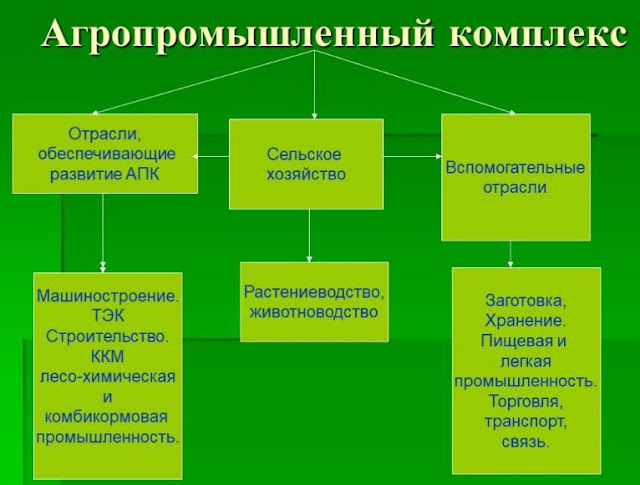 Агропромышленный комплекс

Отрасли, обеспечивающие развитие АПК

Сельское хозяйство

Вспомогательные отрасли

Машиностроение. ТЭК Строительство. ККМ лесо-химическая и комбикормовая промышленность.

Растениеводство, животноводство

Заготовка, Хранение. Пищевая и легкая промышленность. Торговля, транспорт, связь.